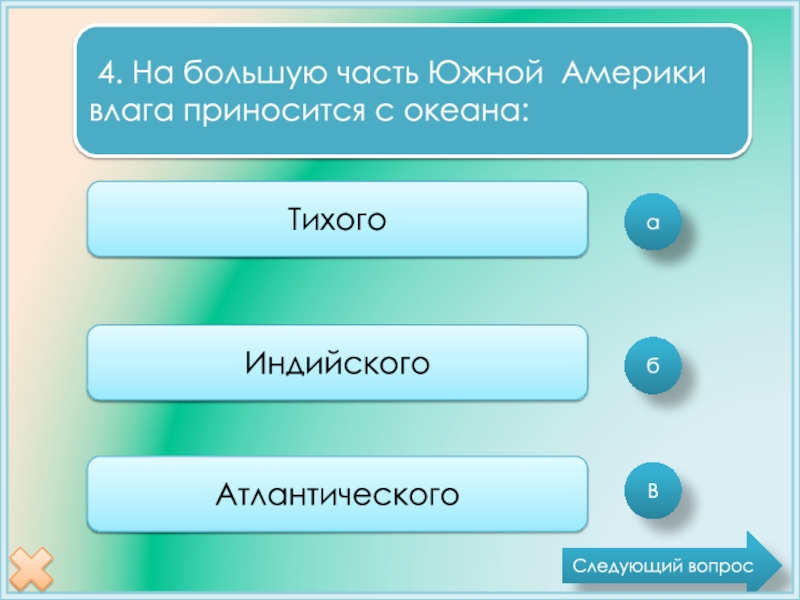 4. На большую часть Южной Америки влага приносится с океана:

Тихого

а

Индийского

б

Атлантического

в

Следующий вопрос